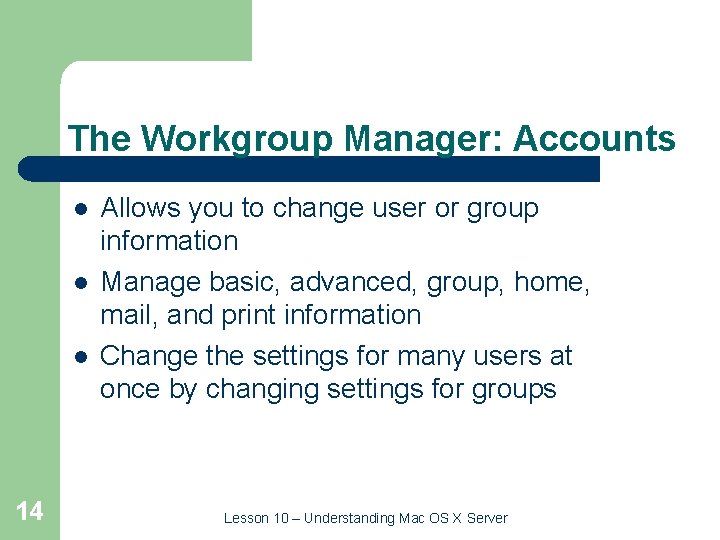 The Workgroup Manager: Accounts

- Allows you to change user or group information
- Manage basic, advanced, group, home, mail, and print information
- Change the settings for many users at once by changing settings for groups

14

Lesson 10 – Understanding Mac OS X Server